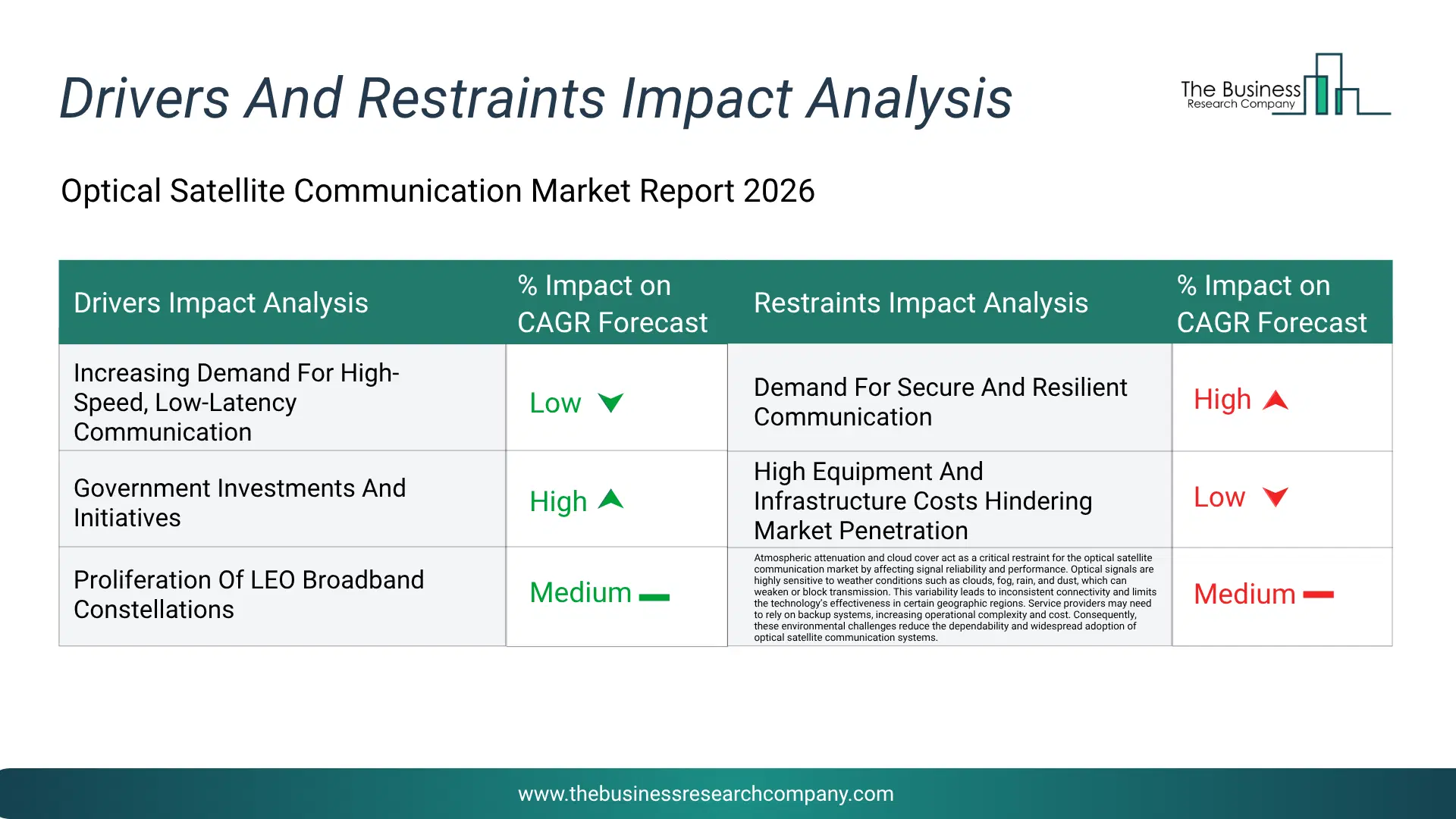 Drivers And Restraints Impact Analysis

The Business Research Company

Optical Satellite Communication Market Report 2026

| Drivers Impact Analysis | % Impact on CAGR Forecast | Restraints Impact Analysis | % Impact on CAGR Forecast |
|---|---|---|---|
| Increasing Demand For High-Speed, Low-Latency Communication | Low | Demand For Secure And Resilient Communication | High |
| Government Investments And Initiatives | High | High Equipment And Infrastructure Costs Hindering Market Penetration | Low |
| Proliferation Of LEO Broadband Constellations | Medium | Atmospheric attenuation and cloud cover act as a critical restraint for the optical satellite communication market by affecting signal reliability and performance. Optical signals are highly sensitive to weather conditions such as clouds, fog, rain, and dust, which can weaken or block transmission. This variability leads to inconsistent connectivity and limits the technology's effectiveness in certain geographic regions. Service providers may need to rely on backup systems, increasing operational complexity and cost. Consequently, these environmental challenges reduce the dependability and widespread adoption of optical satellite communication systems. | Medium |

www.thebusinessresearchcompany.com